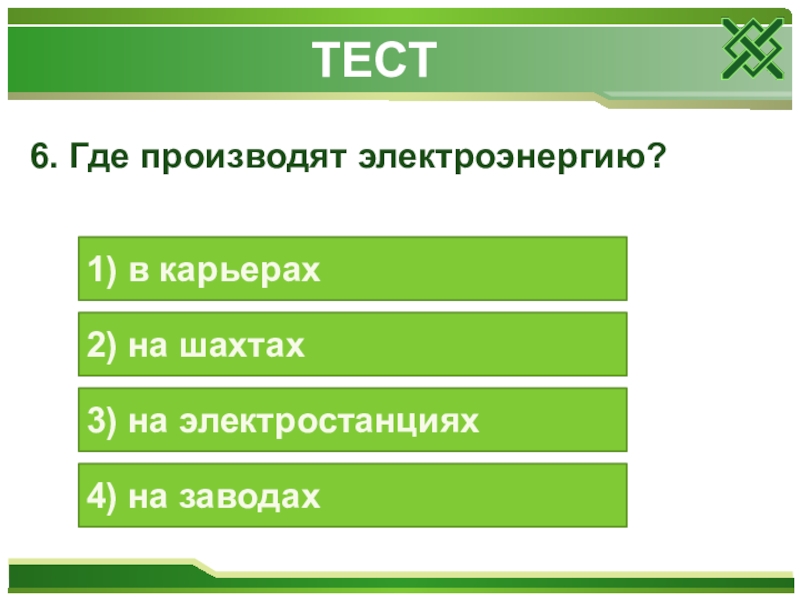 ТЕСТ

6. Где производят электроэнергию?

1) в карьерах

2) на шахтах

3) на электростанциях

4) на заводах